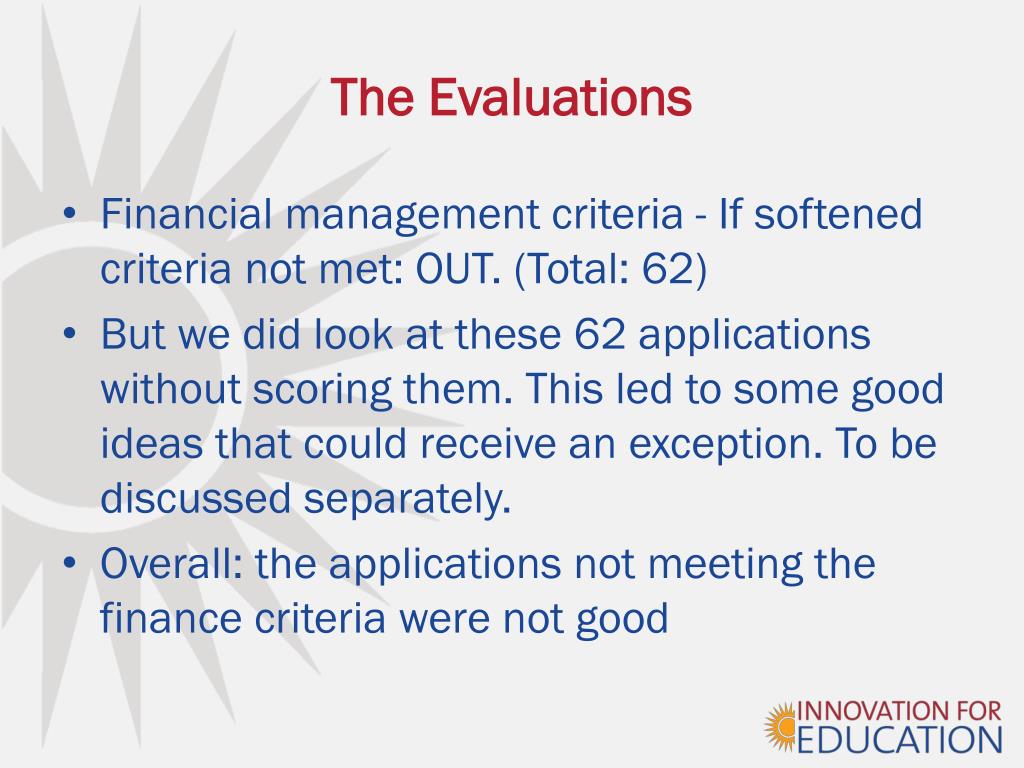 The Evaluations

• Financial management criteria - If softened criteria not met: OUT. (Total: 62)
• But we did look at these 62 applications without scoring them. This led to some good ideas that could receive an exception. To be discussed separately.
• Overall: the applications not meeting the finance criteria were not good

INNOVATION FOR EDUCATION